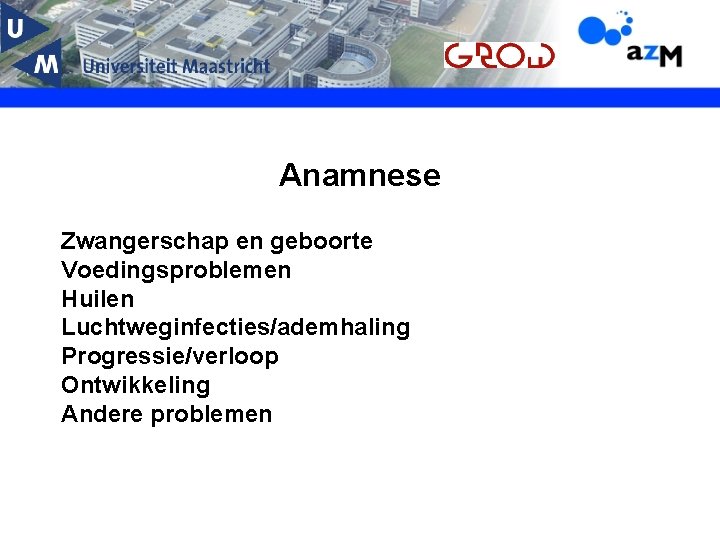 U
M
Universiteit Maastricht
GROW
azM

Anamnese

Zwangerschap en geboorte
Voedingsproblemen
Huilen
Luchtweginfecties/ademhaling
Progressie/verloop
Ontwikkeling
Andere problemen